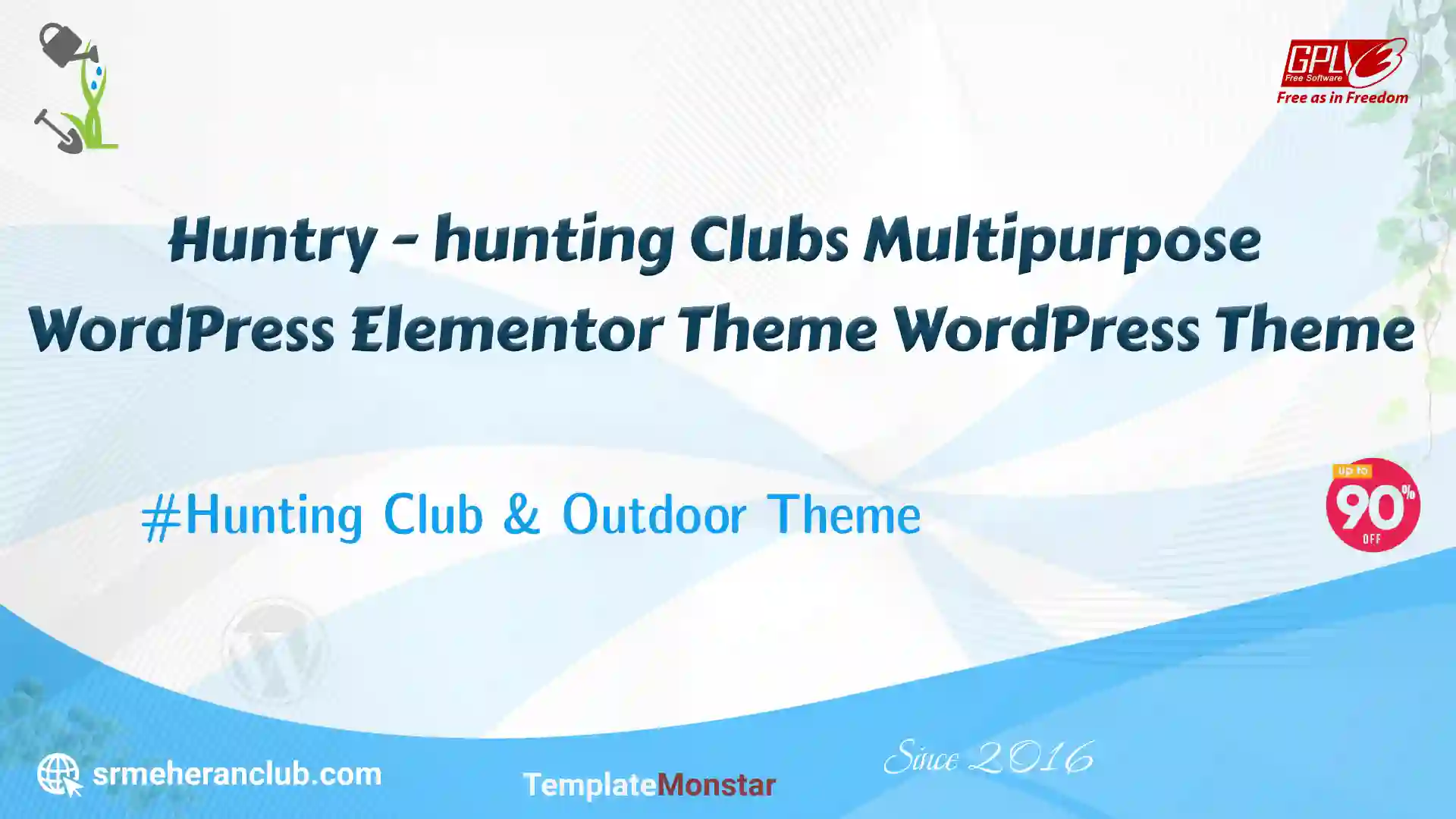 GPLv3
Free Software
Free as in Freedom

Huntry - hunting Clubs Multipurpose WordPress Elementor Theme WordPress Theme

#Hunting Club & Outdoor Theme

up to
90%
OFF

srmeheranclub.com

TemplateMonstar

Since 2016